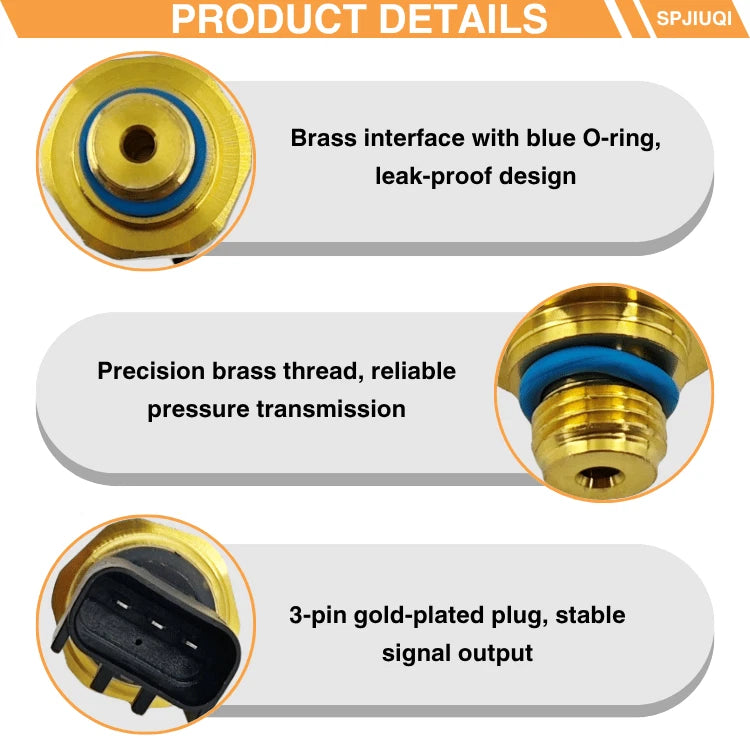 PRODUCT DETAILS

SPJIUQI

Brass interface with blue O-ring, leak-proof design

Precision brass thread, reliable pressure transmission

3-pin gold-plated plug, stable signal output